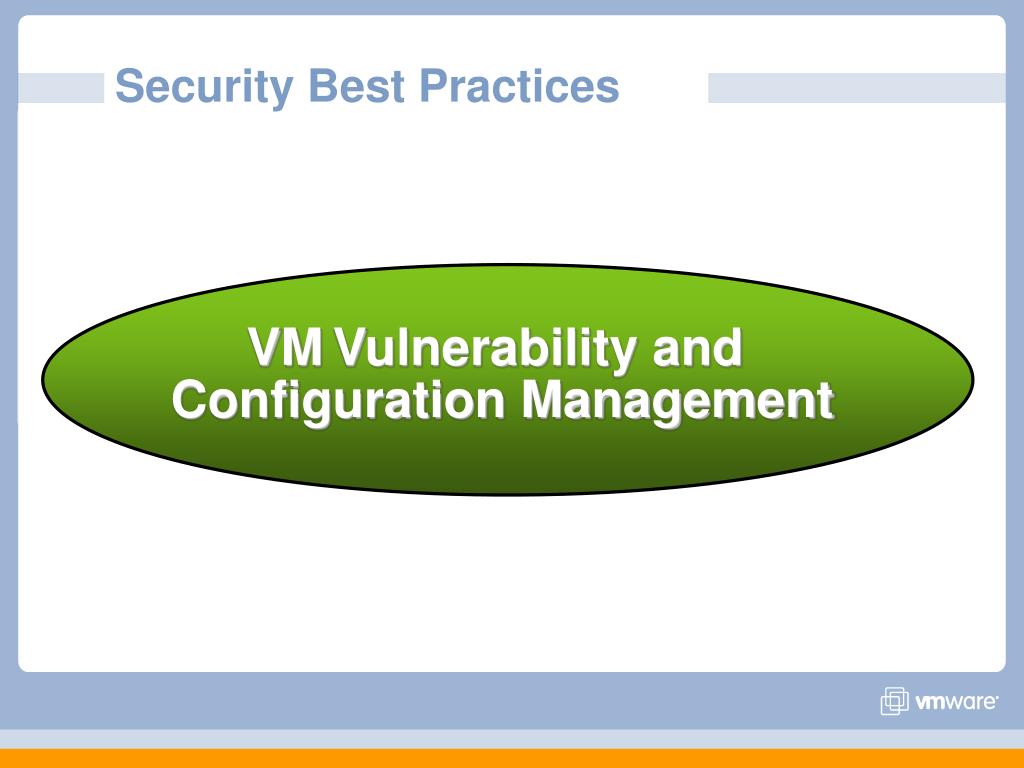 Security Best Practices

VM Vulnerability and Configuration Management

vmware